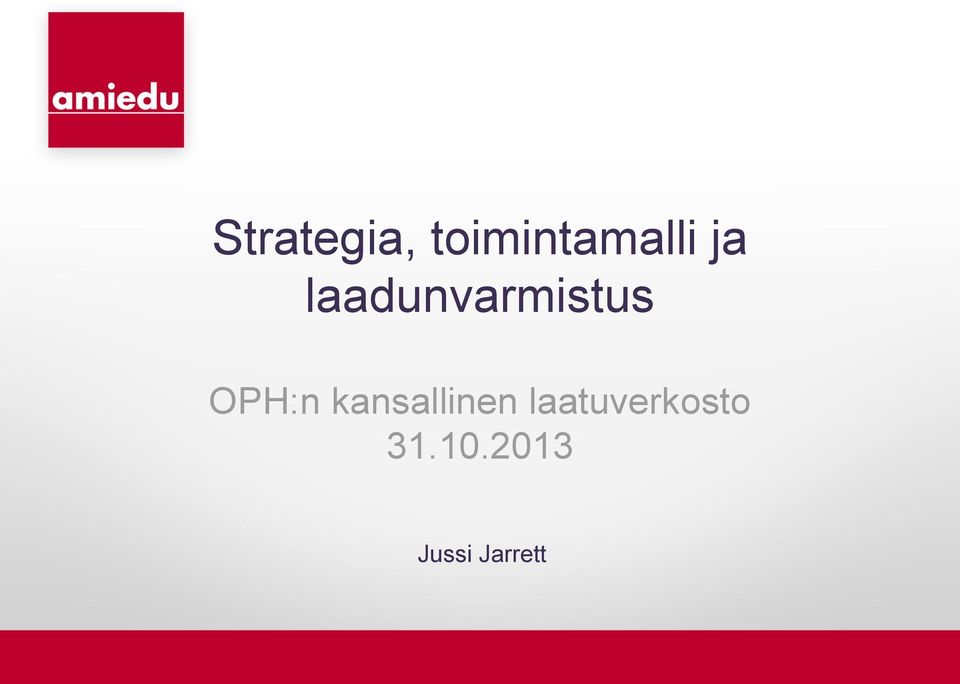 amiedu

Strategia, toimintamalli ja laadunvarmistus

OPH:n kansallinen laatuverkosto
31.10.2013

Jussi Jarrett